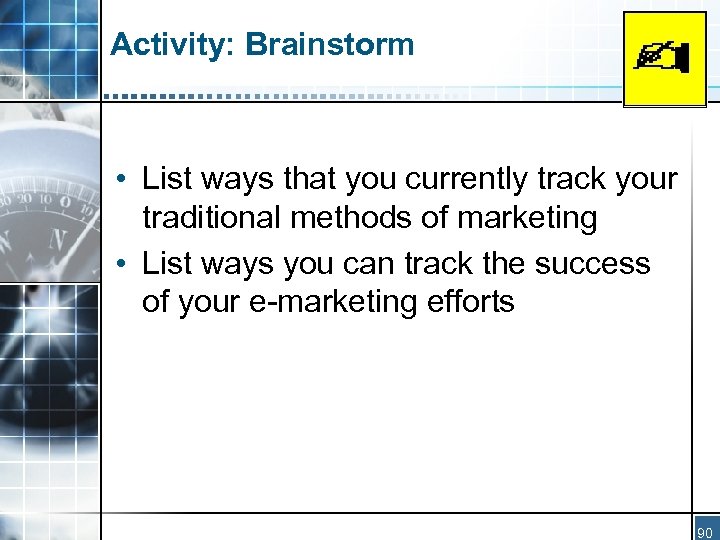 Activity: Brainstorm

• List ways that you currently track your traditional methods of marketing
• List ways you can track the success of your e-marketing efforts

90